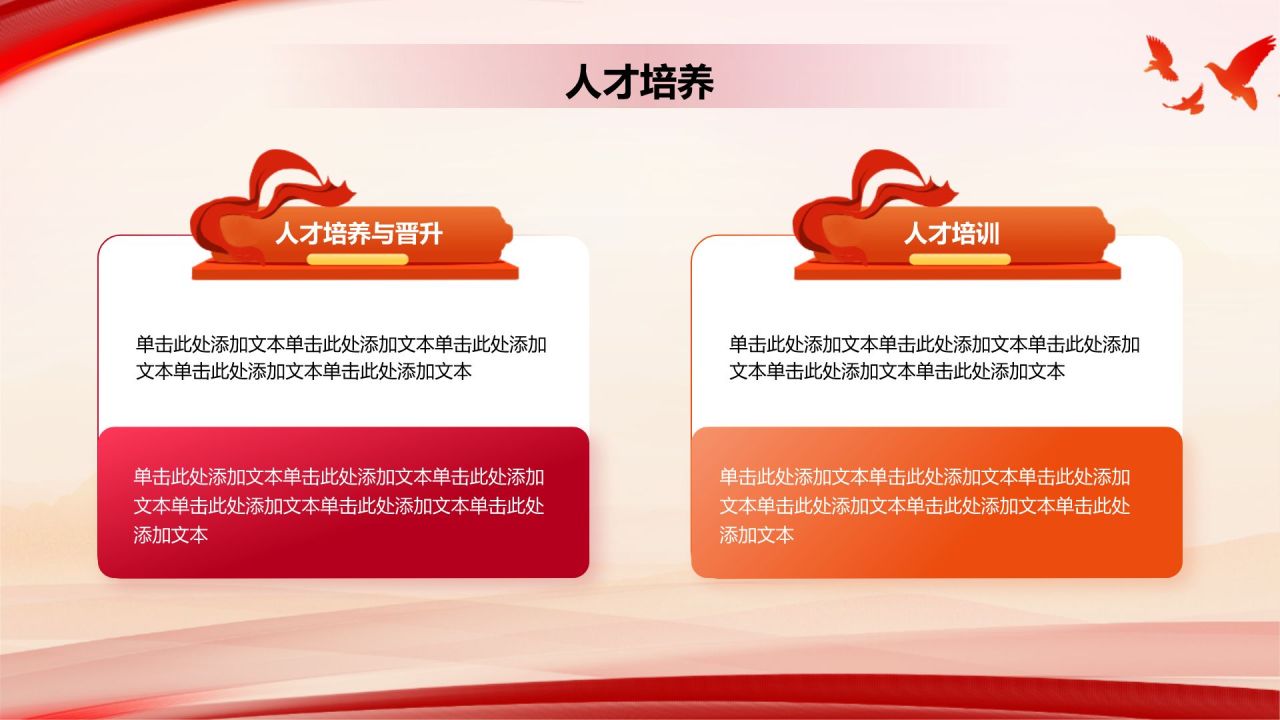 人才培养

人才培养与晋升

单击此处添加文本单击此处添加文本单击此处添加文本单击此处添加文本单击此处添加文本

单击此处添加文本单击此处添加文本单击此处添加文本单击此处添加文本单击此处添加文本单击此处添加文本

人才培训

单击此处添加文本单击此处添加文本单击此处添加文本单击此处添加文本单击此处添加文本

单击此处添加文本单击此处添加文本单击此处添加文本单击此处添加文本单击此处添加文本单击此处添加文本